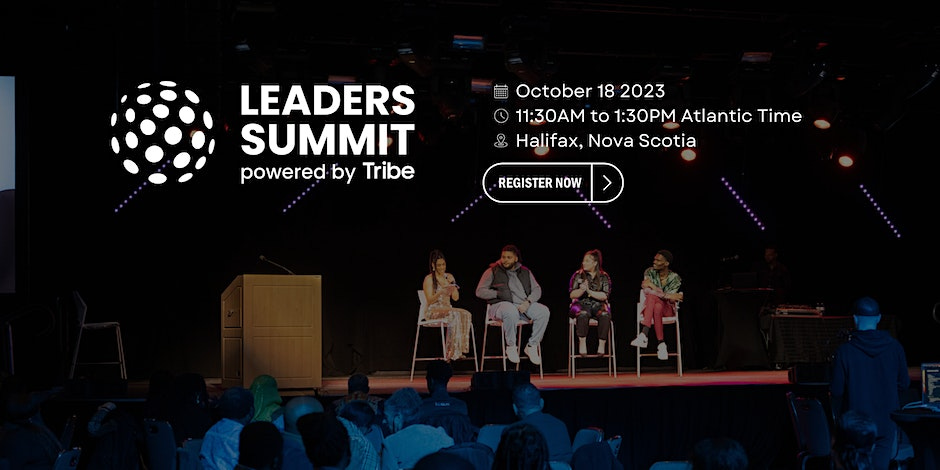 LEADERS SUMMIT
powered by Tribe

October 18 2023
11:30AM to 1:30PM Atlantic Time
Halifax, Nova Scotia

REGISTER NOW